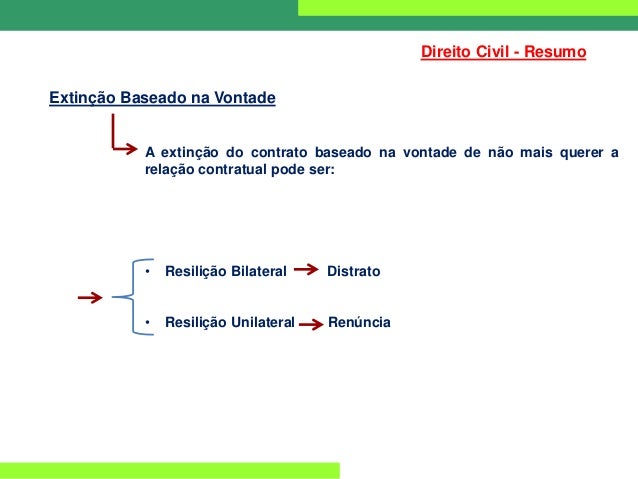 Direito Civil - Resumo

Extinção Baseado na Vontade

A extinção do contrato baseado na vontade de não mais querer a relação contratual pode ser:

• Resilição Bilateral → Distrato

• Resilição Unilateral → Renúncia